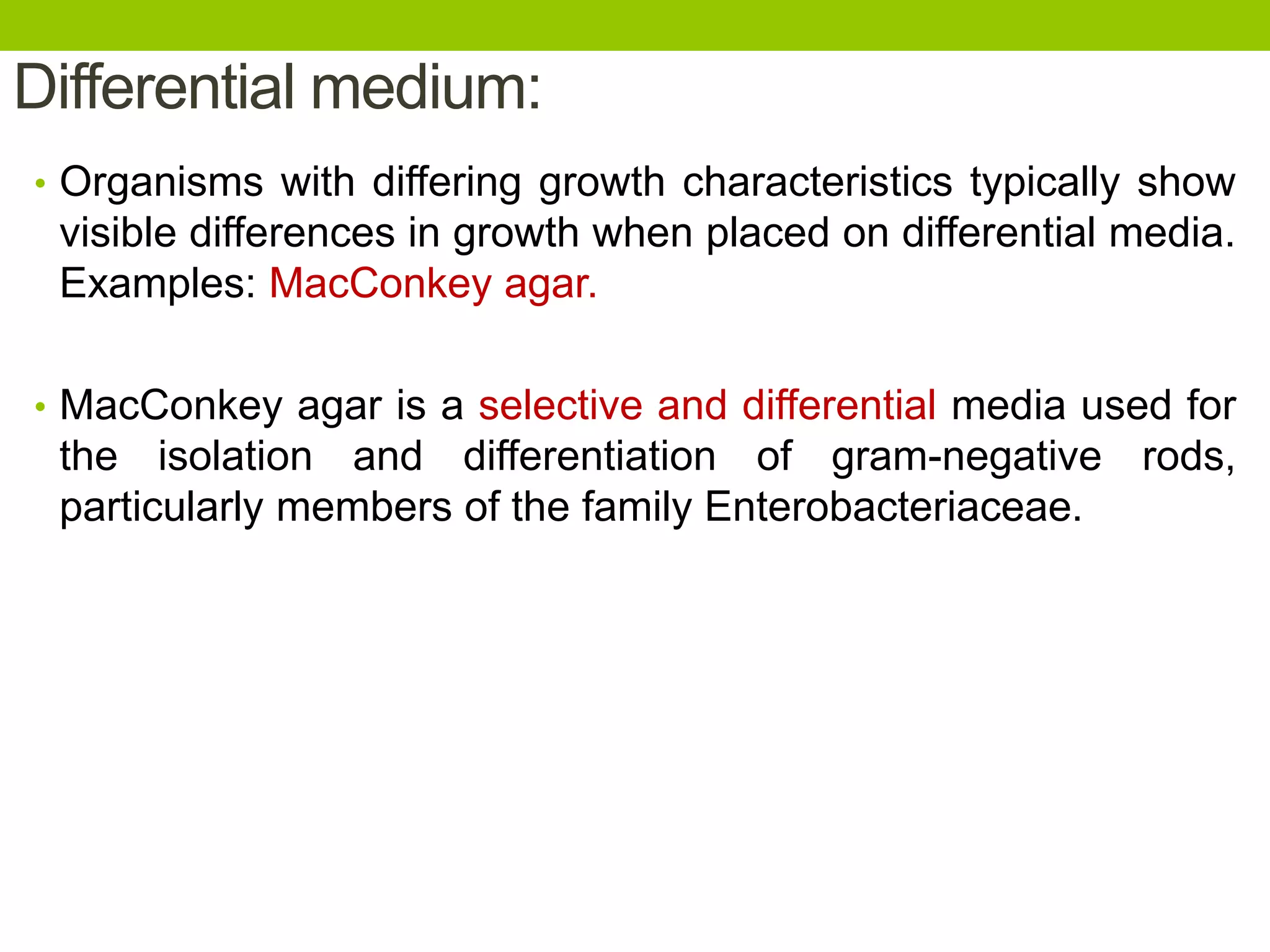 Differential medium:

• Organisms with differing growth characteristics typically show visible differences in growth when placed on differential media. Examples: MacConkey agar.

• MacConkey agar is a selective and differential media used for the isolation and differentiation of gram-negative rods, particularly members of the family Enterobacteriaceae.